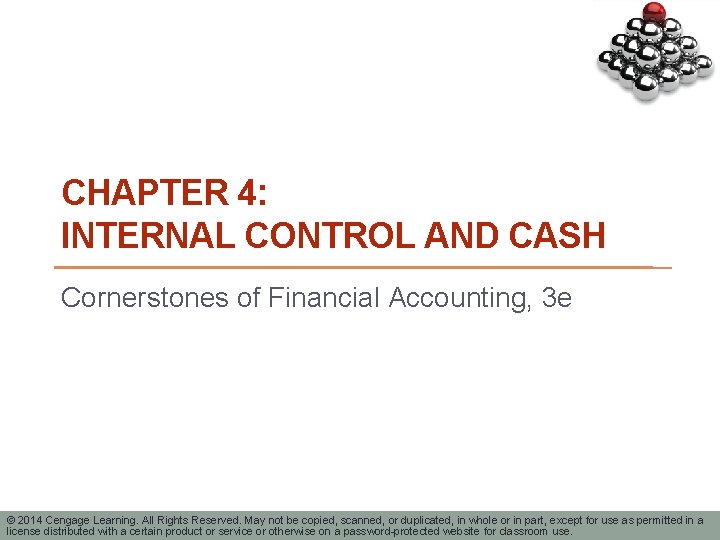 CHAPTER 4:
INTERNAL CONTROL AND CASH

Cornerstones of Financial Accounting, 3e

© 2014 Cengage Learning. All Rights Reserved. May not be copied, scanned, or duplicated, in whole or in part, except for use as permitted in a license distributed with a certain product or service or otherwise on a password-protected website for classroom use.